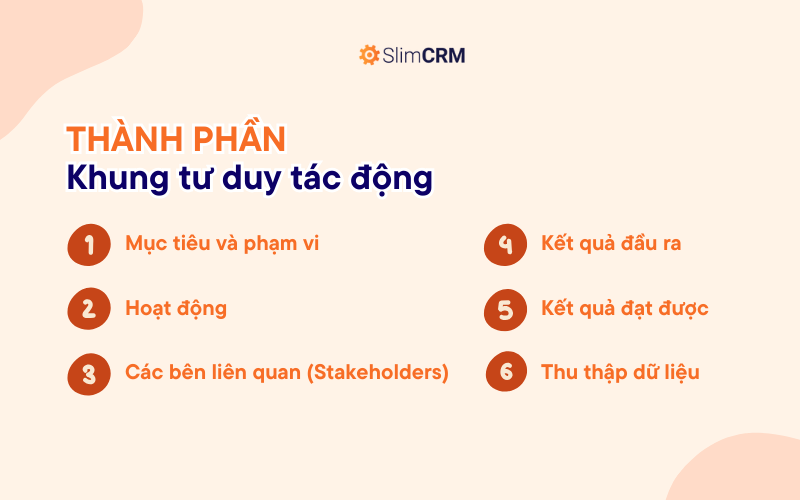 SlimCRM

THÀNH PHẦN
Khung tư duy tác động

1 Mục tiêu và phạm vi

2 Hoạt động

3 Các bên liên quan (Stakeholders)

4 Kết quả đầu ra

5 Kết quả đạt được

6 Thu thập dữ liệu